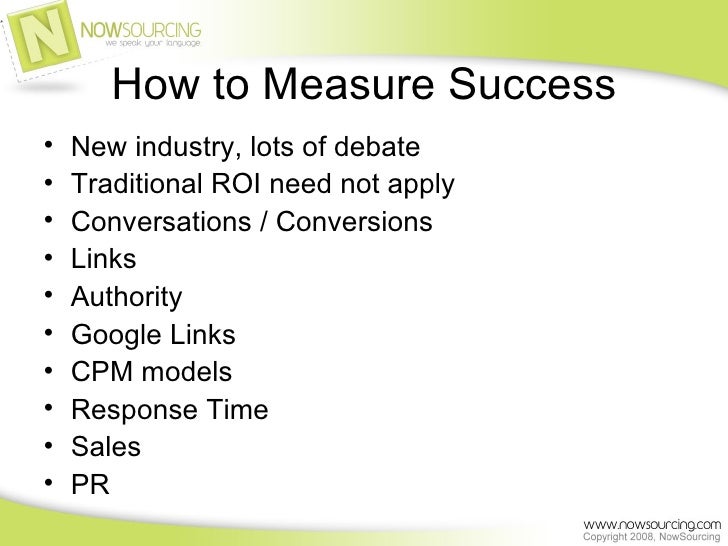 N NOWSOURCING
we speak your language

How to Measure Success

• New industry, lots of debate
• Traditional ROI need not apply
• Conversations / Conversions
• Links
• Authority
• Google Links
• CPM models
• Response Time
• Sales
• PR

www.nowsourcing.com
Copyright 2008, NowSourcing